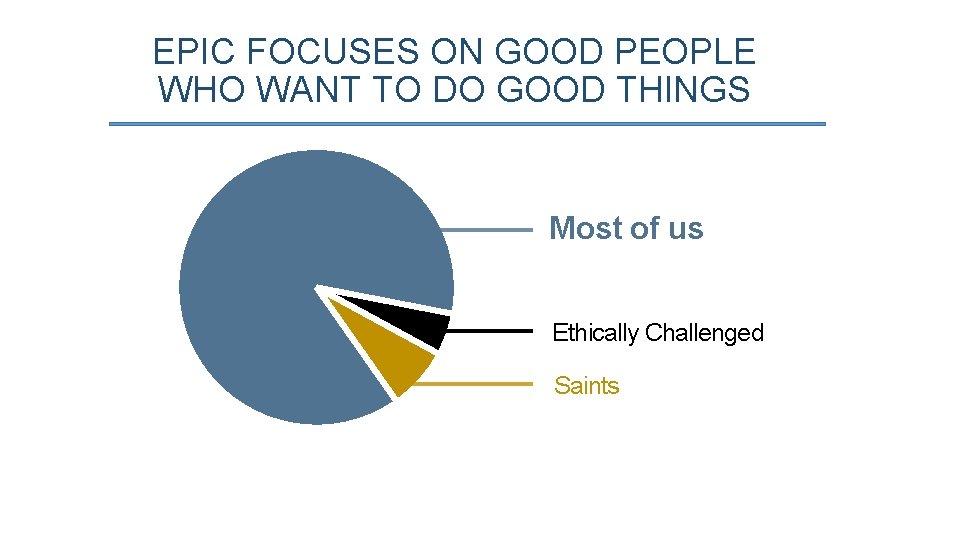 EPIC FOCUSES ON GOOD PEOPLE WHO WANT TO DO GOOD THINGS

Most of us

Ethically Challenged

Saints